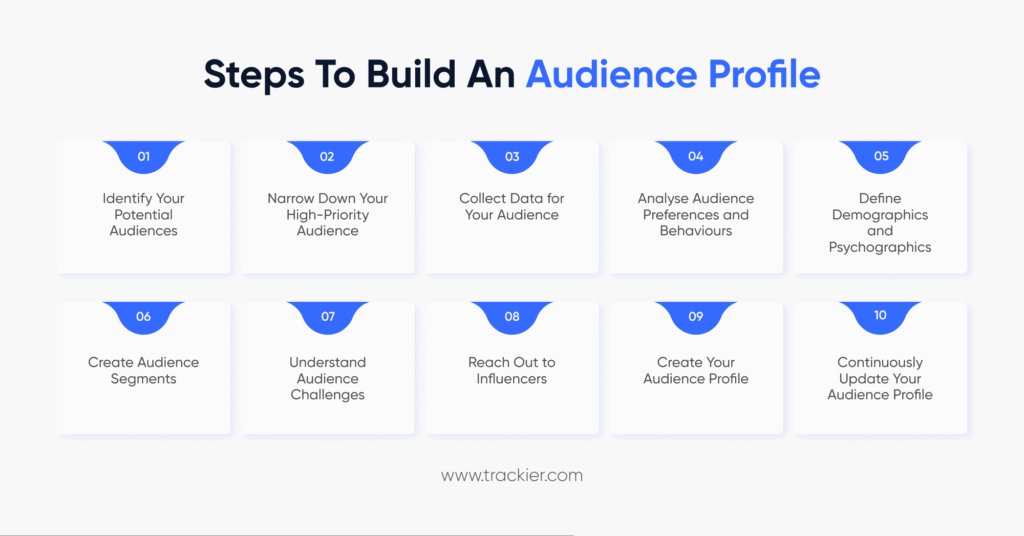 Steps To Build An Audience Profile

01
Identify Your Potential Audiences

02
Narrow Down Your High-Priority Audience

03
Collect Data for Your Audience

04
Analyse Audience Preferences and Behaviours

05
Define Demographics and Psychographics

06
Create Audience Segments

07
Understand Audience Challenges

08
Reach Out to Influencers

09
Create Your Audience Profile

10
Continuously Update Your Audience Profile

www.trackier.com